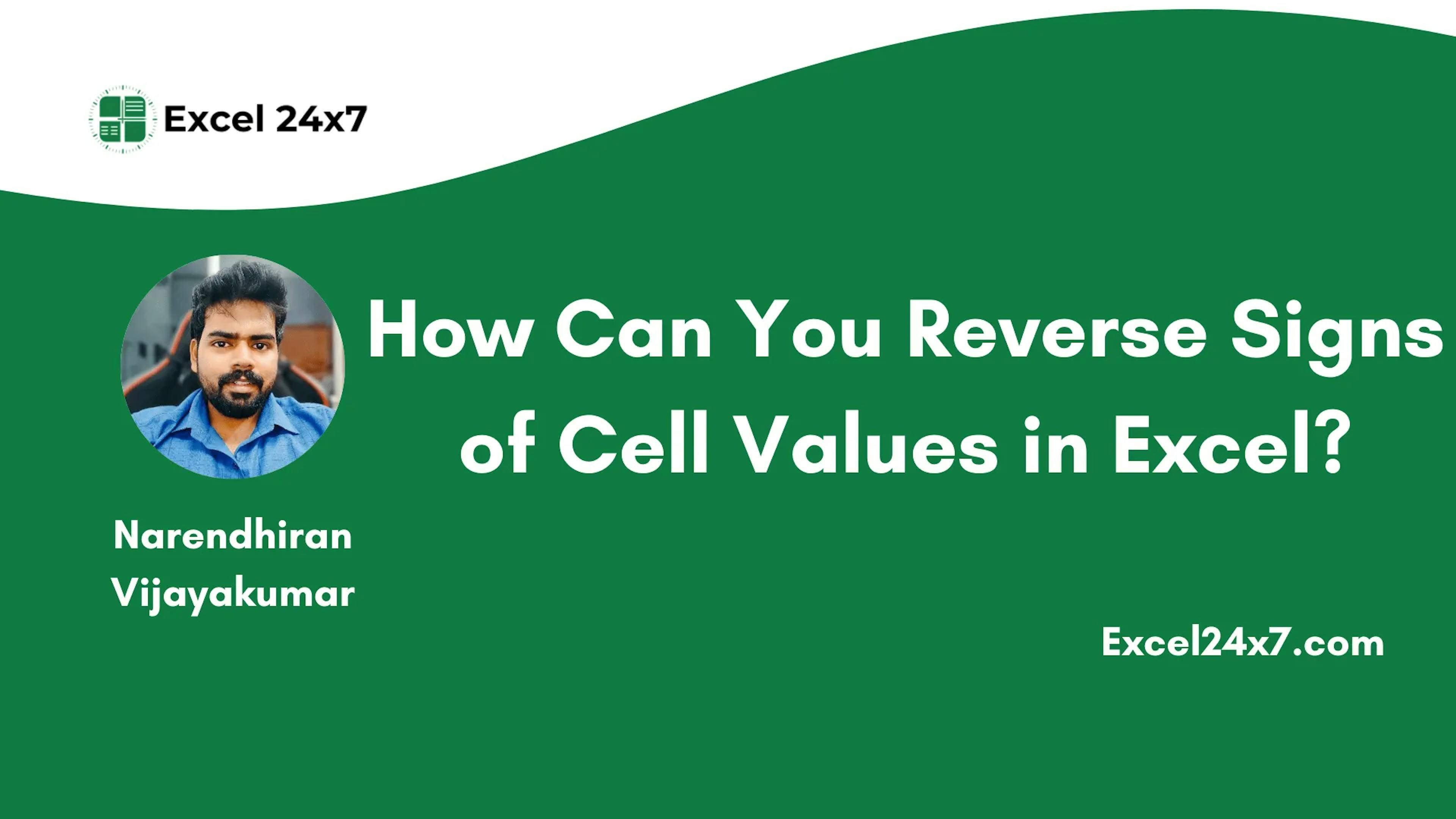 Excel 24x7

How Can You Reverse Signs of Cell Values in Excel?

Narendhiran Vijayakumar

Excel24x7.com